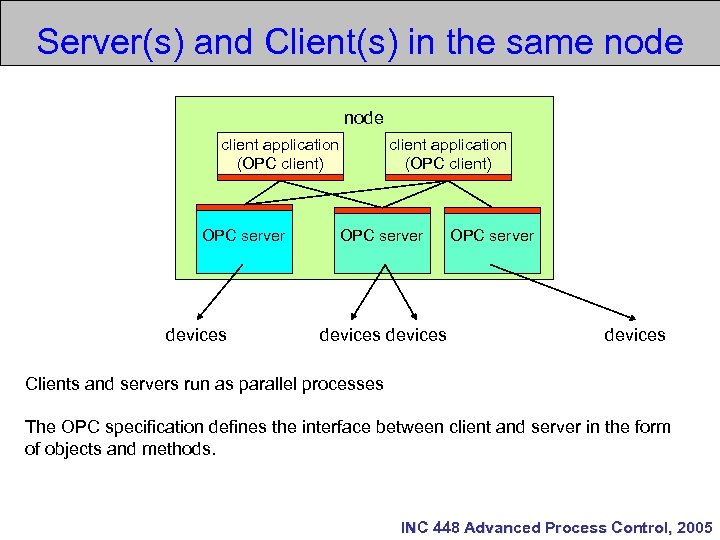 Server(s) and Client(s) in the same node

node

client application (OPC client)

client application (OPC client)

OPC server

OPC server

OPC server

devices

devices devices

devices

Clients and servers run as parallel processes

The OPC specification defines the interface between client and server in the form of objects and methods.

INC 448 Advanced Process Control, 2005